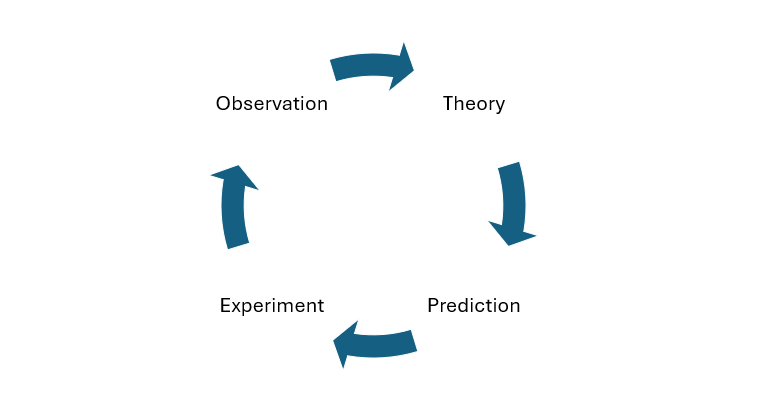 Observation

Theory

Prediction

Experiment